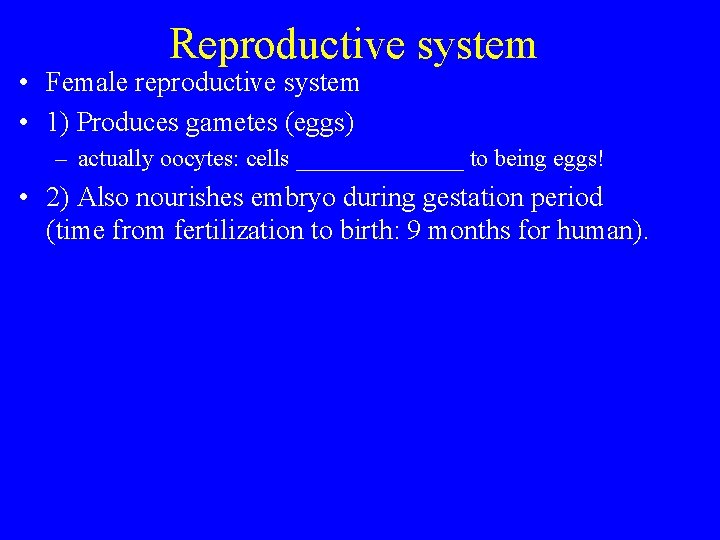 Reproductive system

• Female reproductive system
• 1) Produces gametes (eggs)
– actually oocytes: cells ______________ to being eggs!
• 2) Also nourishes embryo during gestation period (time from fertilization to birth: 9 months for human).